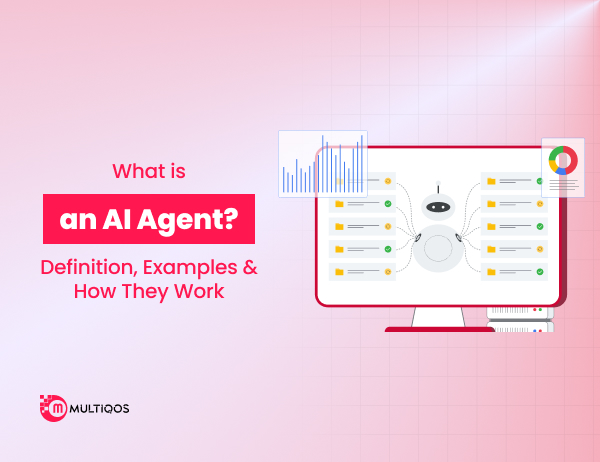 What is

an AI Agent?

Definition, Examples & How They Work

MULTIQOS